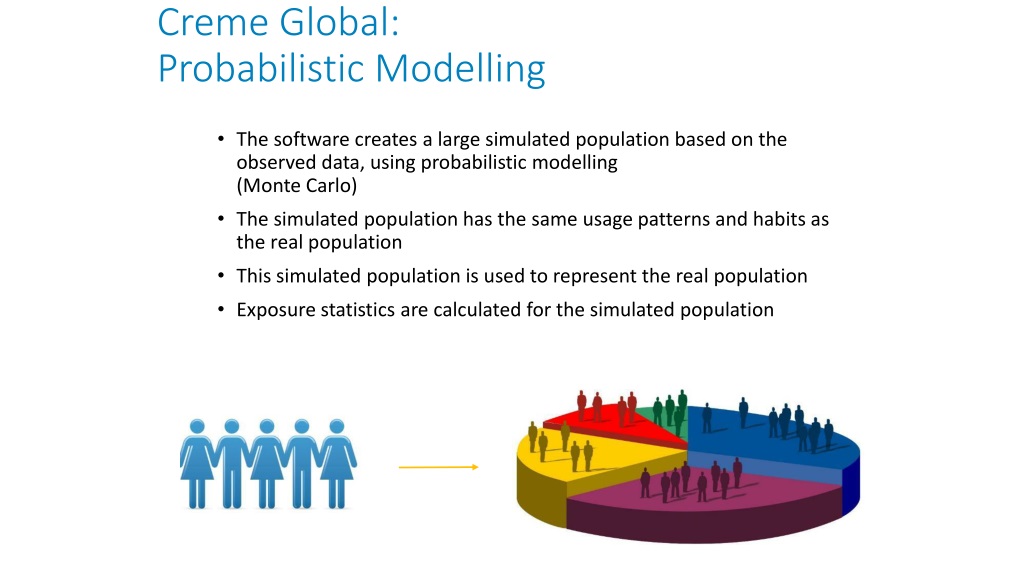 Creme Global:
Probabilistic Modelling

• The software creates a large simulated population based on the observed data, using probabilistic modelling (Monte Carlo)

• The simulated population has the same usage patterns and habits as the real population

• This simulated population is used to represent the real population

• Exposure statistics are calculated for the simulated population